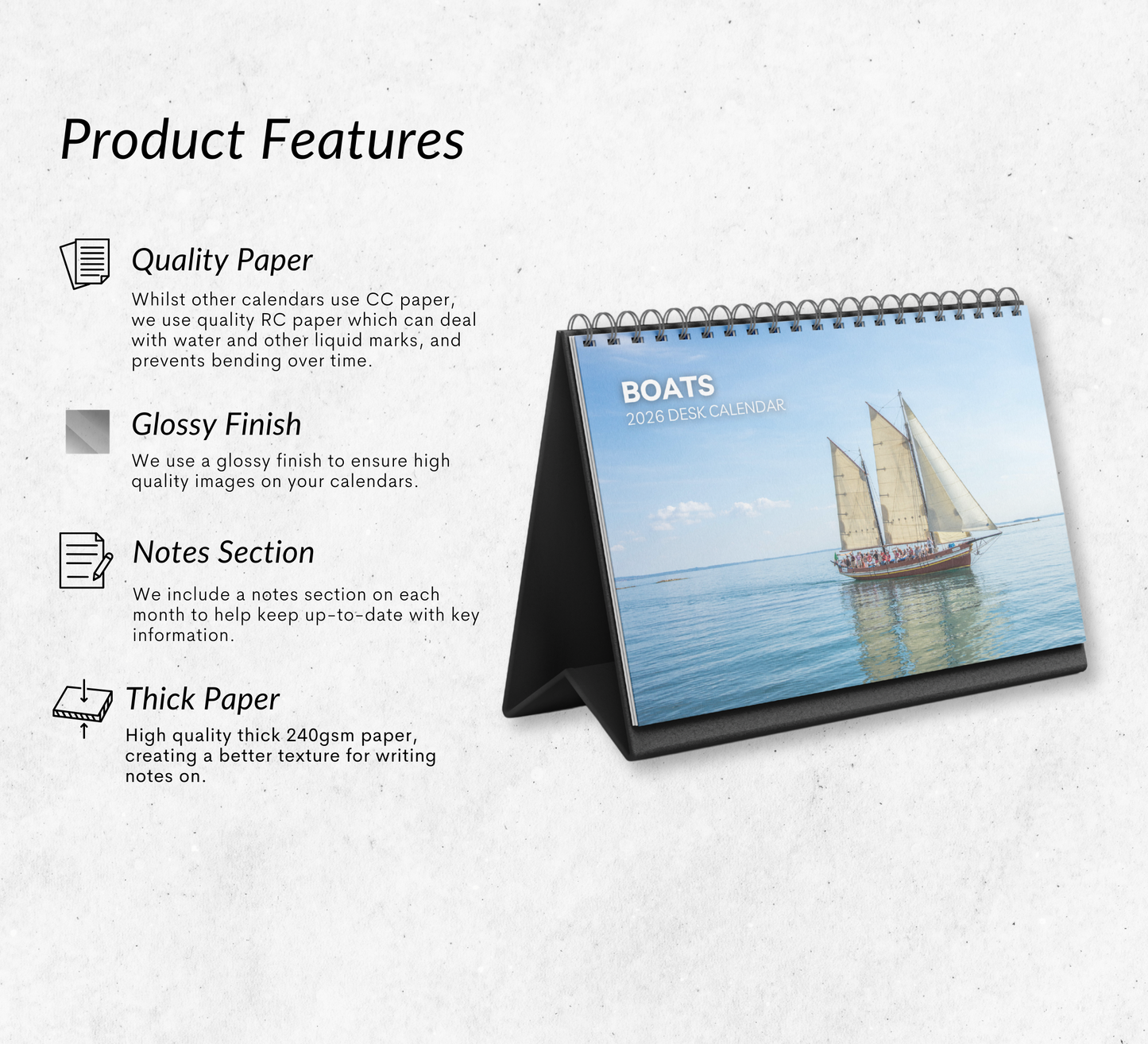 Product Features

Quality Paper

Whilst other calendars use CC paper, we use quality RC paper which can deal with water and other liquid marks, and prevents bending over time.

Glossy Finish

We use a glossy finish to ensure high quality images on your calendars.

Notes Section

We include a notes section on each month to help keep up-to-date with key information.

Thick Paper

High quality thick 240gsm paper, creating a better texture for writing notes on.

BOATS
2026 DESK CALENDAR